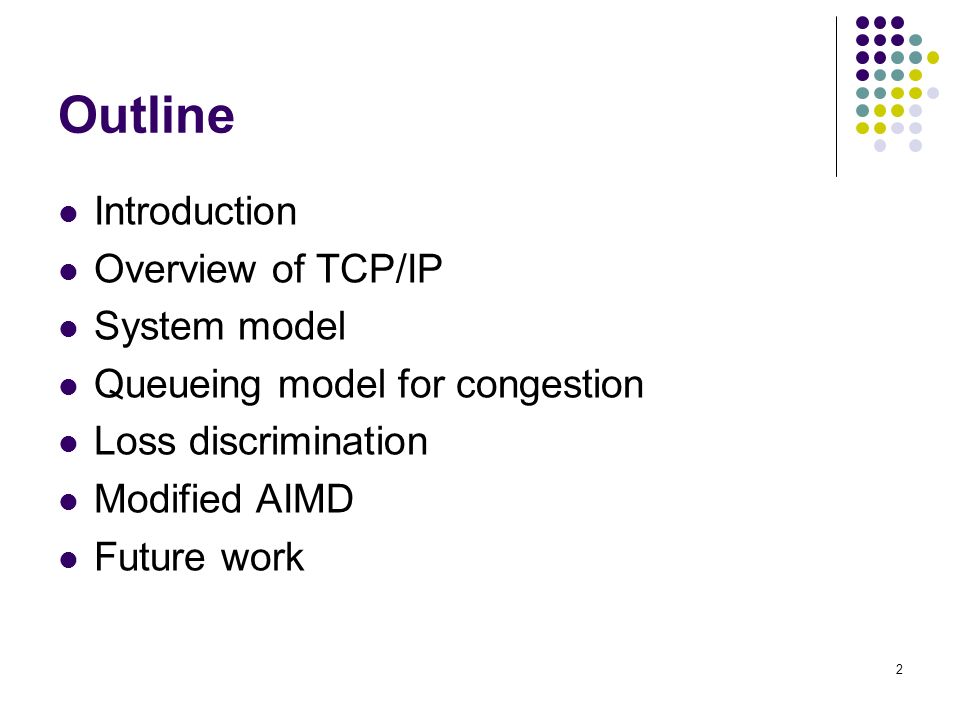 Outline

- Introduction
- Overview of TCP/IP
- System model
- Queueing model for congestion
- Loss discrimination
- Modified AIMD
- Future work

2